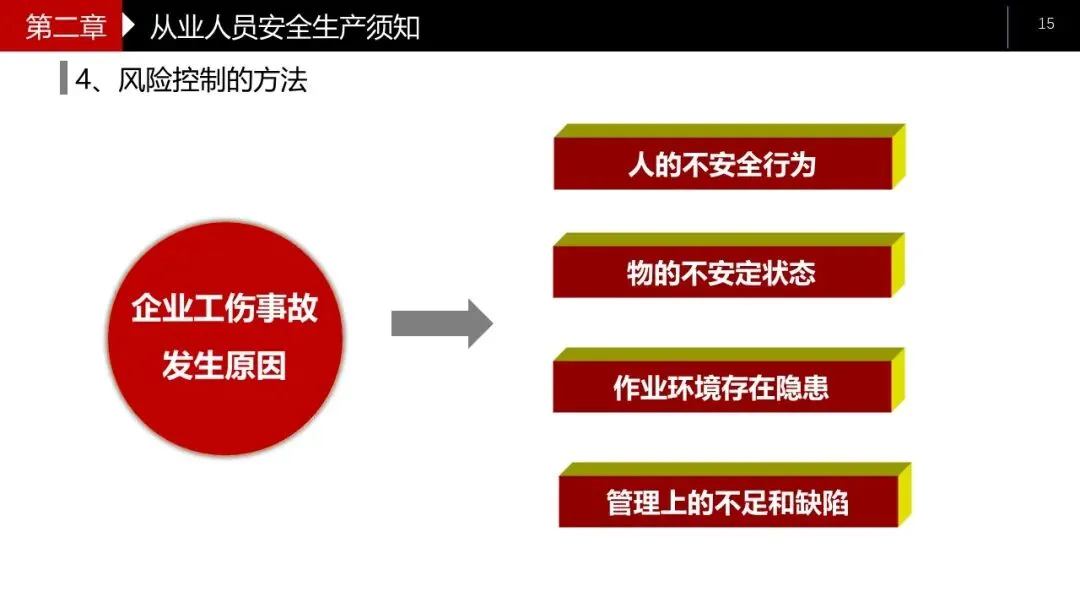 第二章 从业人员安全生产须知

15

4、风险控制的方法

企业工伤事故发生原因

人的不安全行为

物的不安定状态

作业环境存在隐患

管理上的不足和缺陷